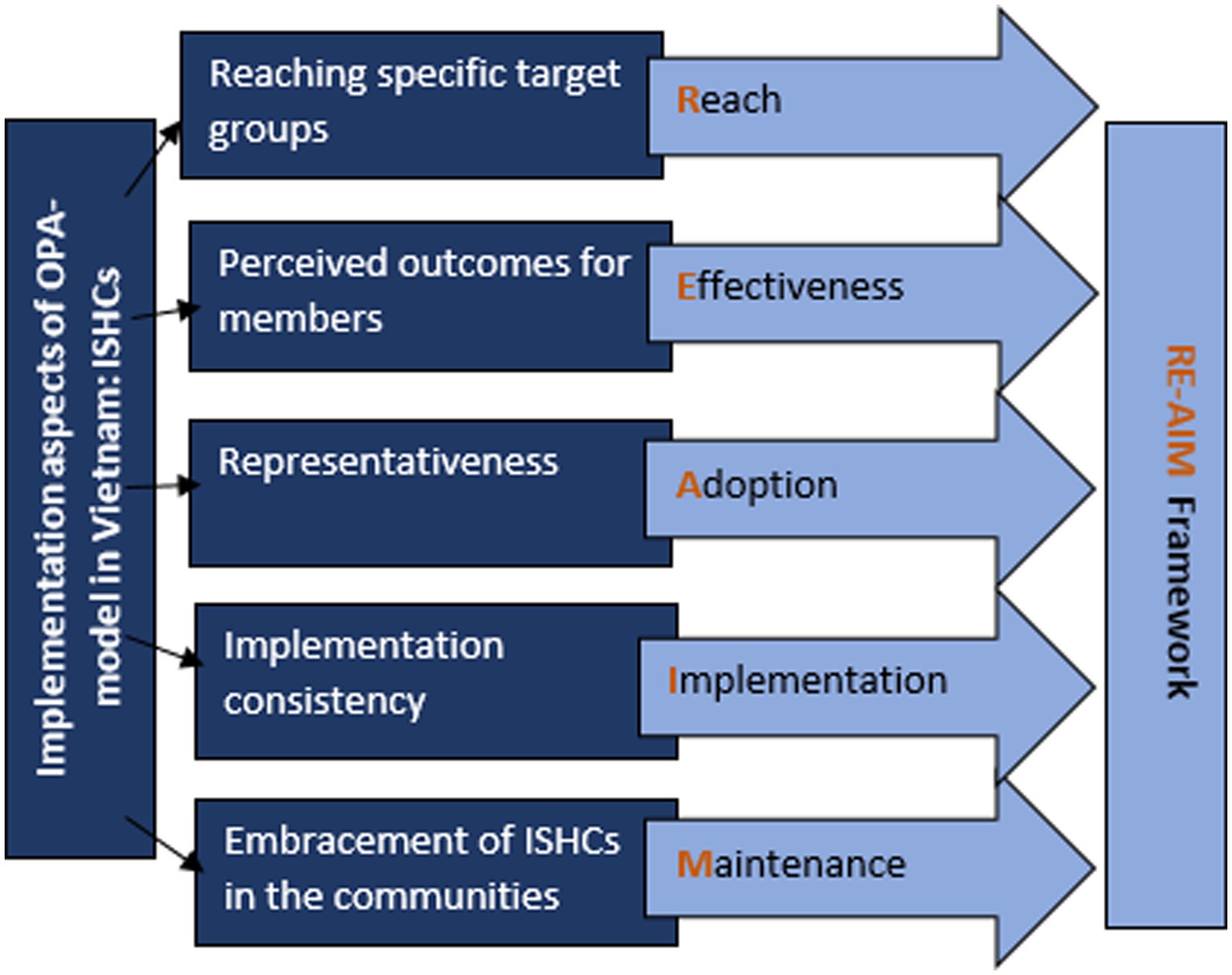 Implementation aspects of OPA-model in Vietnam: ISHCs

Reaching specific target groups

Reach

Perceived outcomes for members

Effectiveness

Representativeness

Adoption

Implementation consistency

Implementation

Embracement of ISHCs in the communities

Maintenance

RE-AIM Framework